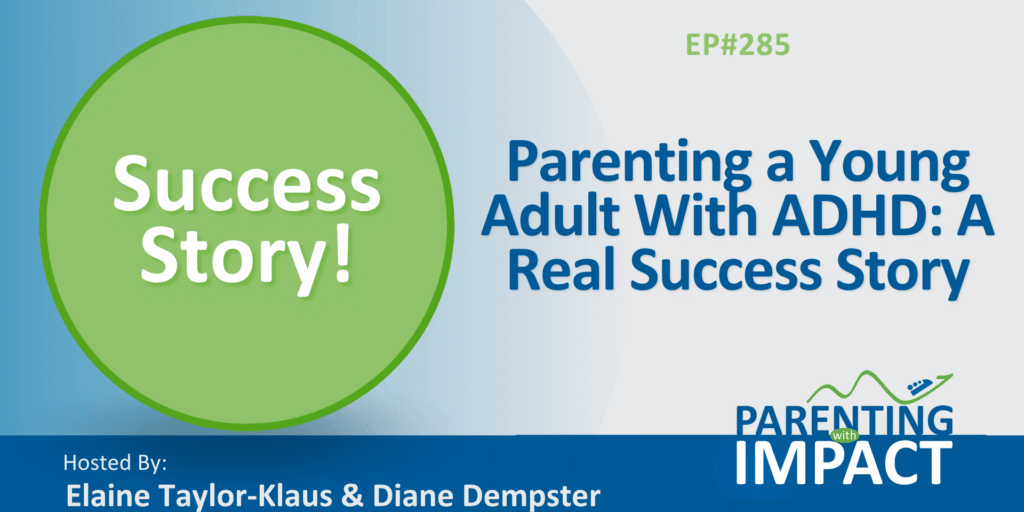 Success Story!

EP#285

Parenting a Young Adult With ADHD: A Real Success Story

PARENTING with IMPACT

Hosted By:
Elaine Taylor-Klaus & Diane Dempster